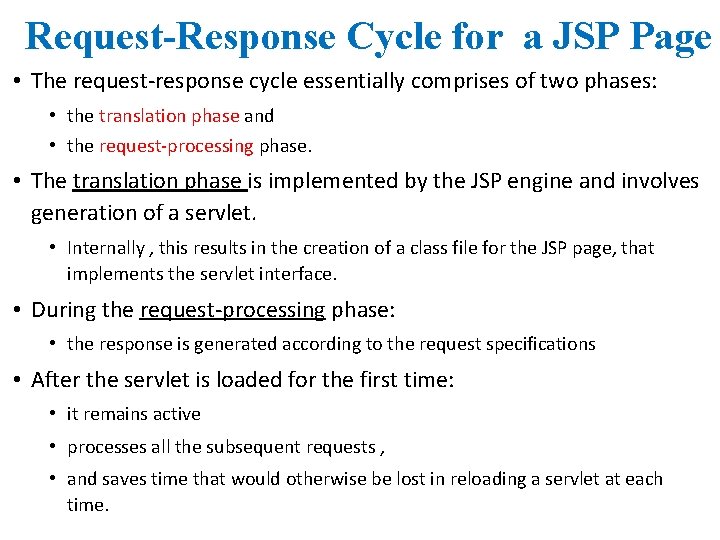 Request-Response Cycle for a JSP Page

• The request-response cycle essentially comprises of two phases:
  • the translation phase and
  • the request-processing phase.
• The translation phase is implemented by the JSP engine and involves generation of a servlet.
  • Internally , this results in the creation of a class file for the JSP page, that implements the servlet interface.
• During the request-processing phase:
  • the response is generated according to the request specifications
• After the servlet is loaded for the first time:
  • it remains active
  • processes all the subsequent requests ,
  • and saves time that would otherwise be lost in reloading a servlet at each time.